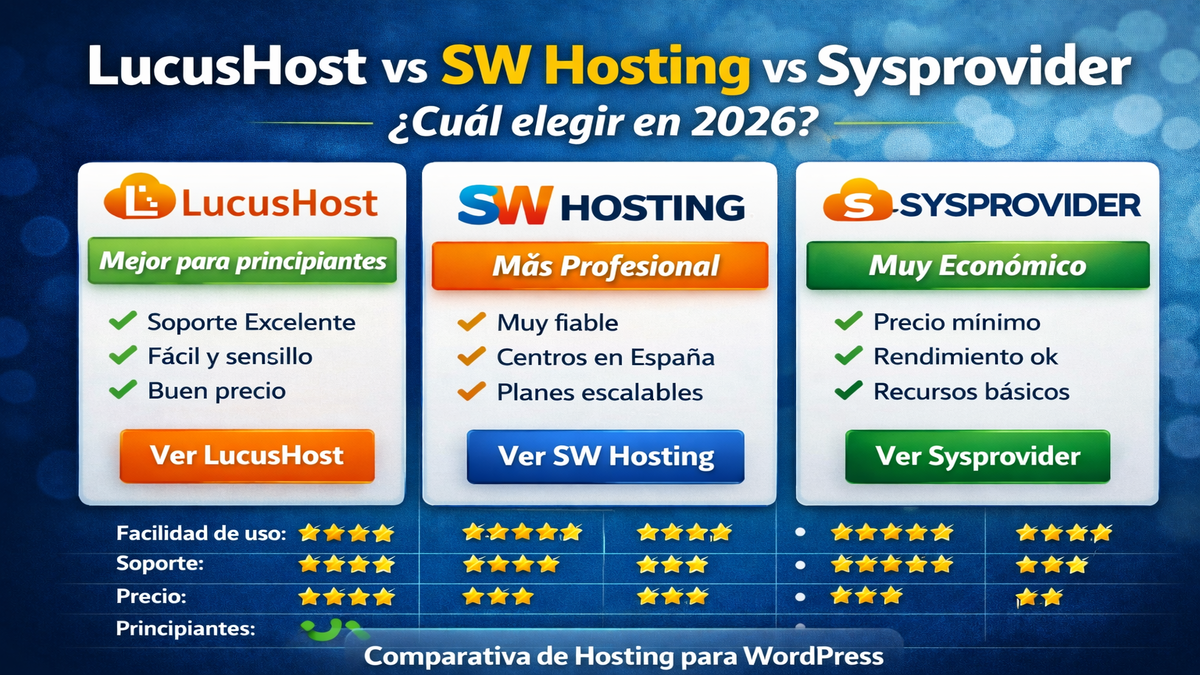 LucusHost vs SW Hosting vs Sysprovider
¿Cuál elegir en 2026?

LucusHost
Mejor para principiantes
Soporte Excelente
Fácil y sensillo
Buen precio
Ver LucusHost

SW HOSTING
Más Profesional
Muy fiable
Centros en España
Planes escalables
Ver SW Hosting

SYSPROVIDER
Muy Económico
Precio mínimo
Rendimiento ok
Recursos básicos
Ver Sysprovider

Facilidad de uso:
Soporte:
Precio:
Principiantes:

Comparativa de Hosting para WordPress